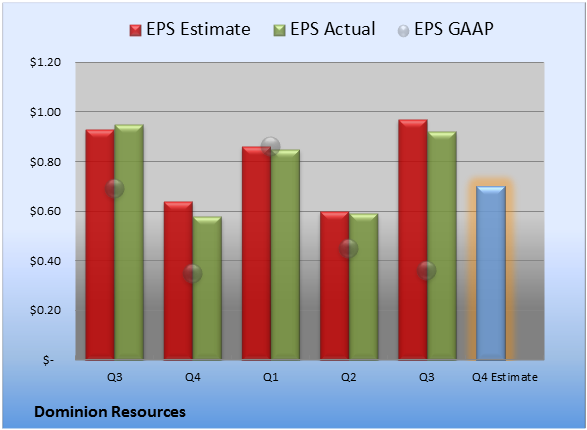 EPS Estimate EPS Actual EPS GAAP

$1.20
$1.00
$0.80
$0.60
$0.40
$0.20
$-

Q3 Q4 Q1 Q2 Q3 Q4 Estimate

Dominion Resources